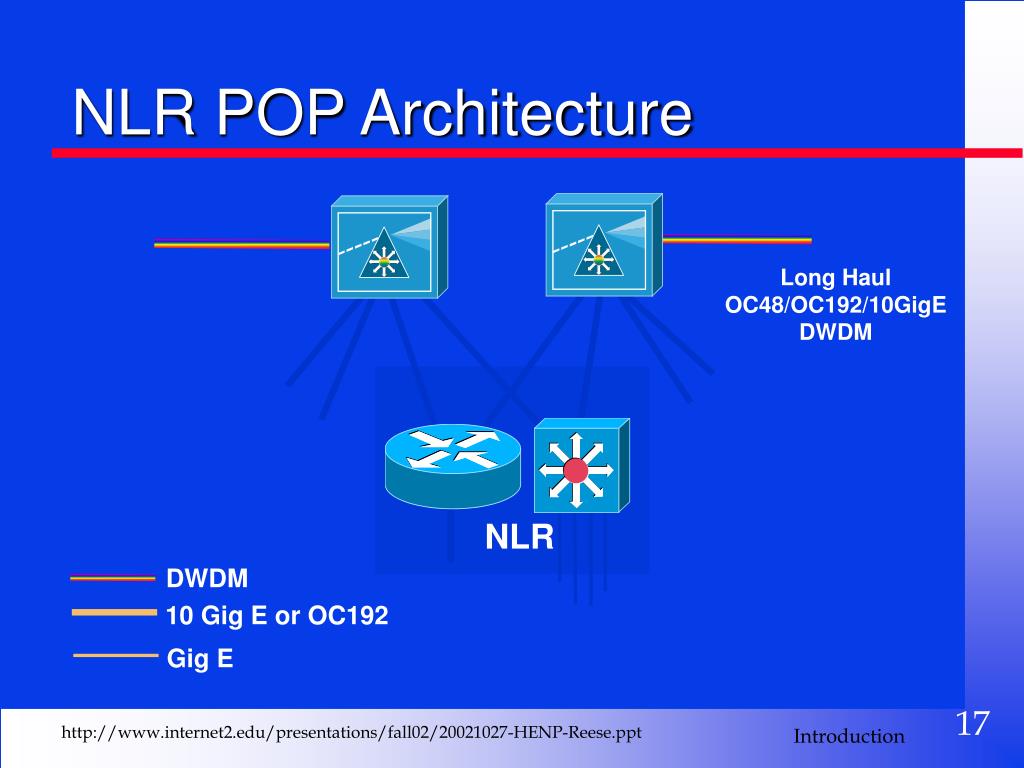 NLR POP Architecture

Long Haul
OC48/OC192/10GigE
DWDM

NLR

DWDM
10 Gig E or OC192
Gig E

http://www.internet2.edu/presentations/fall02/20021027-HENP-Reese.ppt

Introduction

17